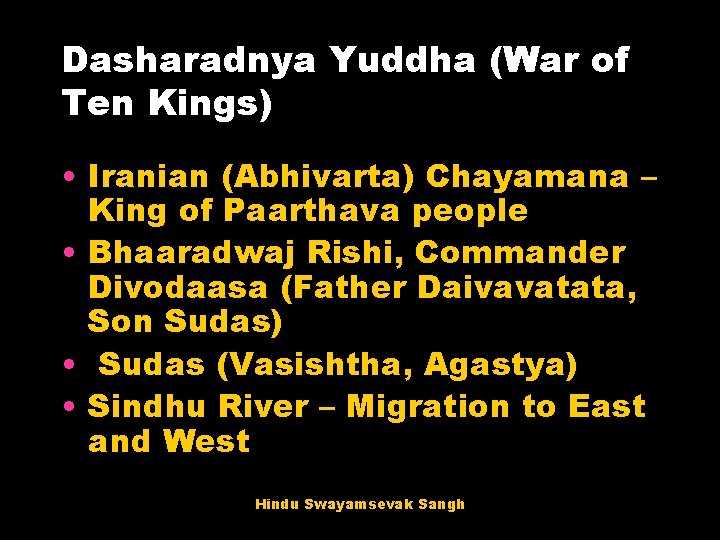 Dasharadnya Yuddha (War of Ten Kings)

• Iranian (Abhivarta) Chayamana – King of Paarthava people
• Bhaaradwaj Rishi, Commander Divodaasa (Father Daivavatata, Son Sudas)
• Sudas (Vasishtha, Agastya)
• Sindhu River – Migration to East and West

Hindu Swayamsevak Sangh